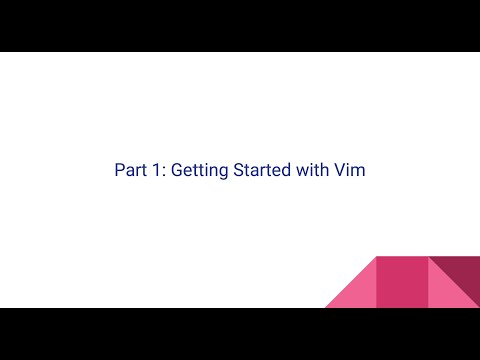 Part 1: Getting Started with Vim